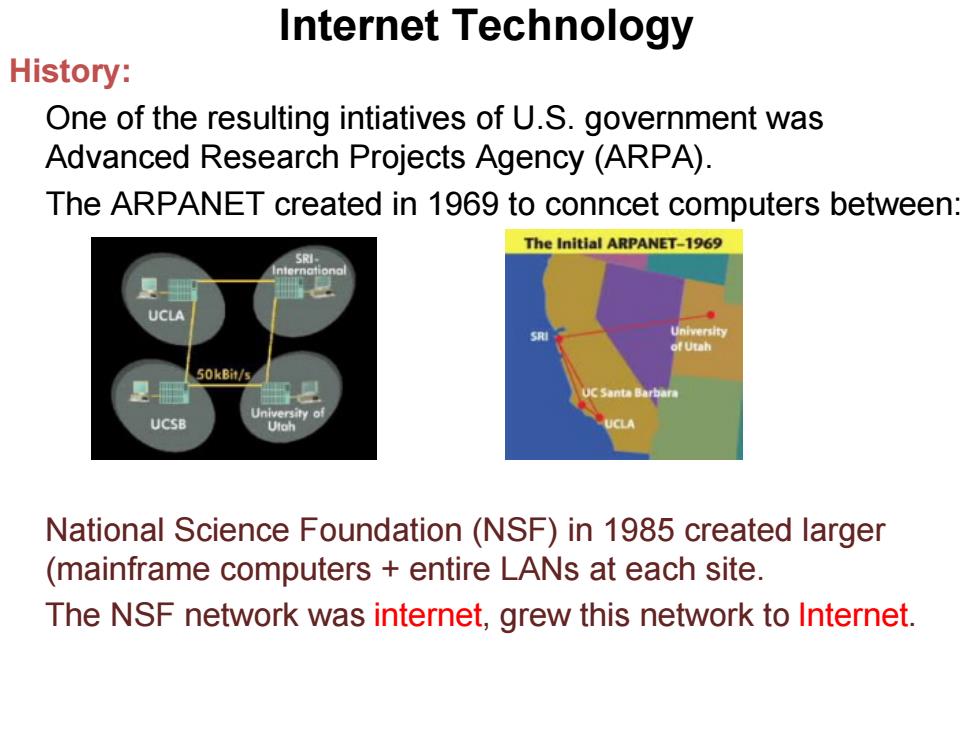 Internet Technology

History:

One of the resulting intiatives of U.S. government was Advanced Research Projects Agency (ARPA).

The ARPANET created in 1969 to conncet computers between:

SRI-International
UCLA
50kBit/s
UCSB
University of Utah

The Initial ARPANET–1969
SRI
University of Utah
UC Santa Barbara
UCLA

National Science Foundation (NSF) in 1985 created larger (mainframe computers + entire LANs at each site.

The NSF network was internet, grew this network to Internet.